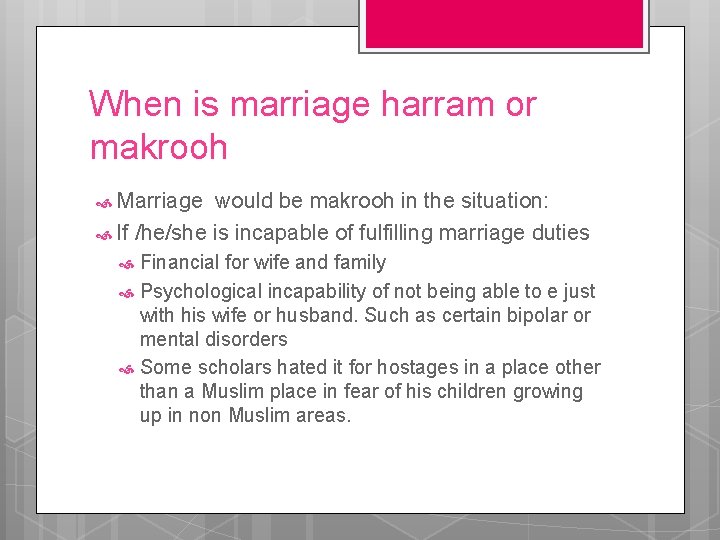 When is marriage harram or makrooh

Marriage would be makrooh in the situation:

If /he/she is incapable of fulfilling marriage duties

Financial for wife and family

Psychological incapability of not being able to e just with his wife or husband. Such as certain bipolar or mental disorders

Some scholars hated it for hostages in a place other than a Muslim place in fear of his children growing up in non Muslim areas.